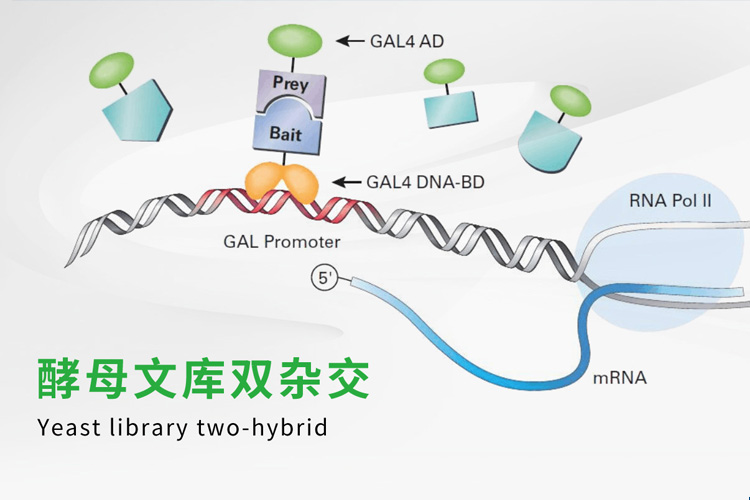 GAL4 AD

Prey

Bait

GAL4 DNA-BD

RNA Pol II

GAL Promoter

5'

mRNA

酵母文库双杂交

Yeast library two-hybrid